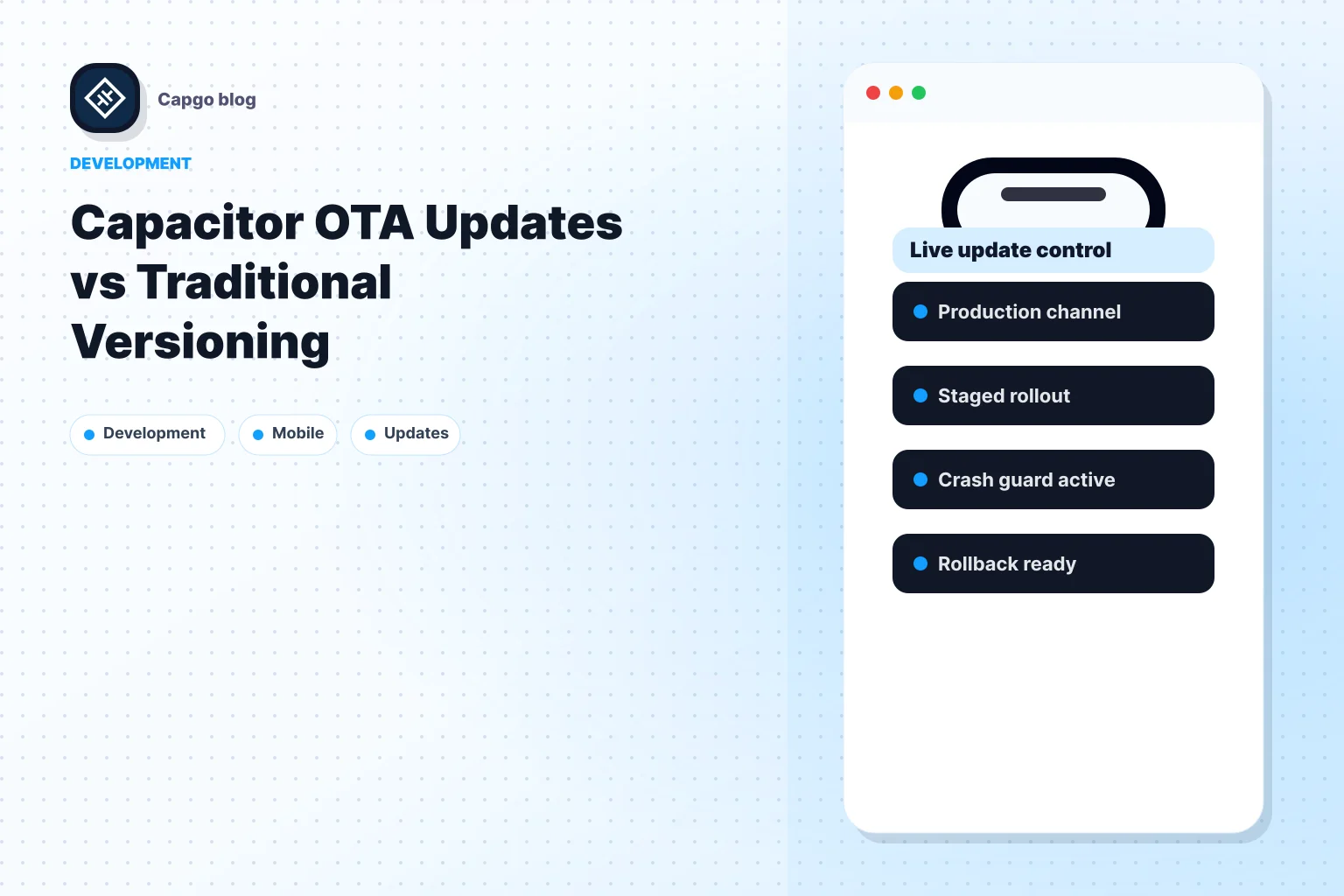 Capgo blog

DEVELOPMENT

Capacitor OTA Updates vs Traditional Versioning

Development

Mobile

Updates

Live update control

Production channel

Staged rollout

Crash guard active

Rollback ready